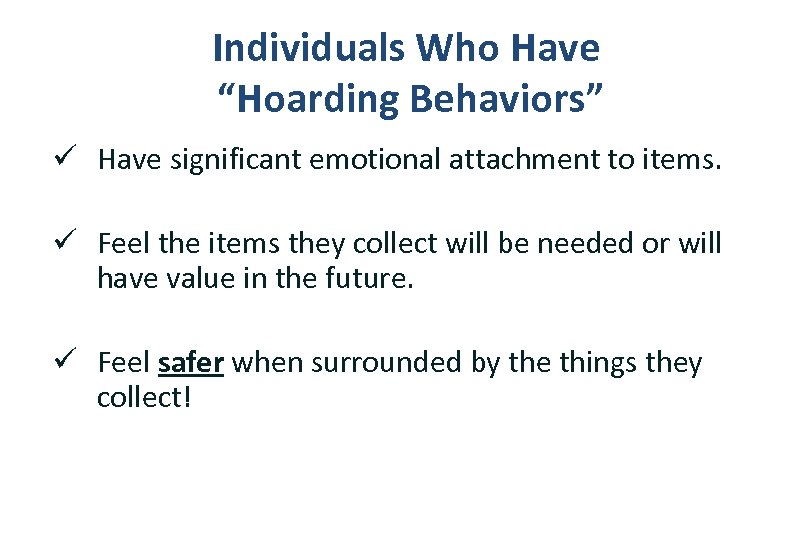 Individuals Who Have
“Hoarding Behaviors”

✓ Have significant emotional attachment to items.

✓ Feel the items they collect will be needed or will have value in the future.

✓ Feel safer when surrounded by the things they collect!